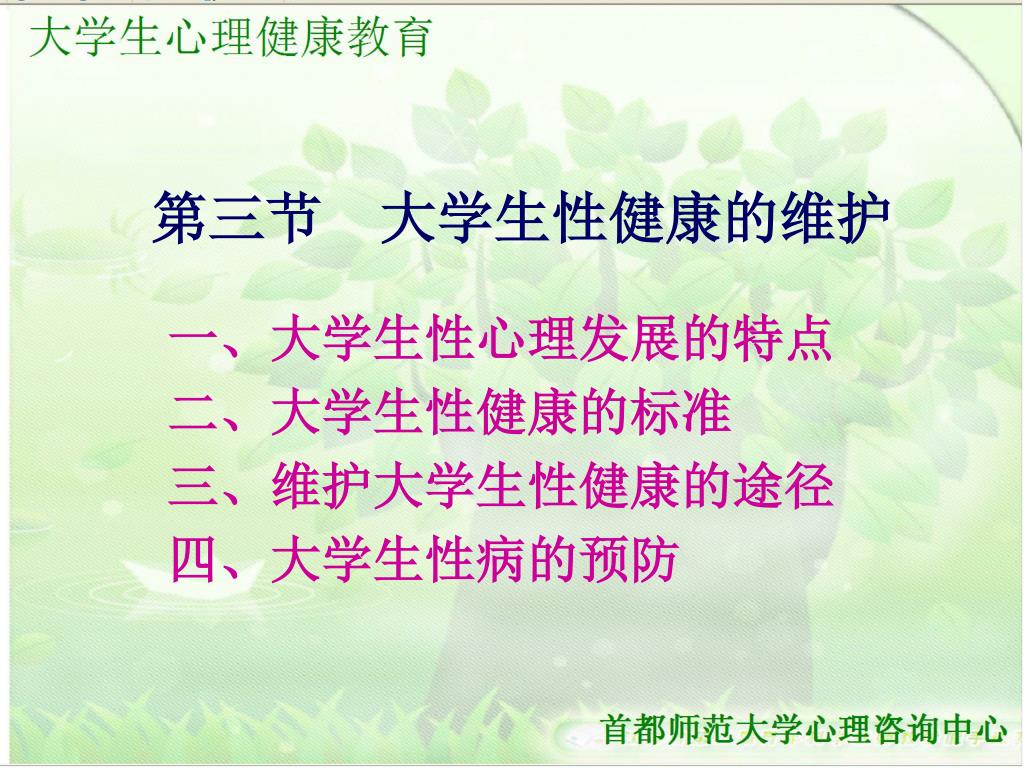 大学生心理健康教育

第三节　大学生性健康的维护

一、大学生性心理发展的特点
二、大学生性健康的标准
三、维护大学生性健康的途径
四、大学生性病的预防

首都师范大学心理咨询中心